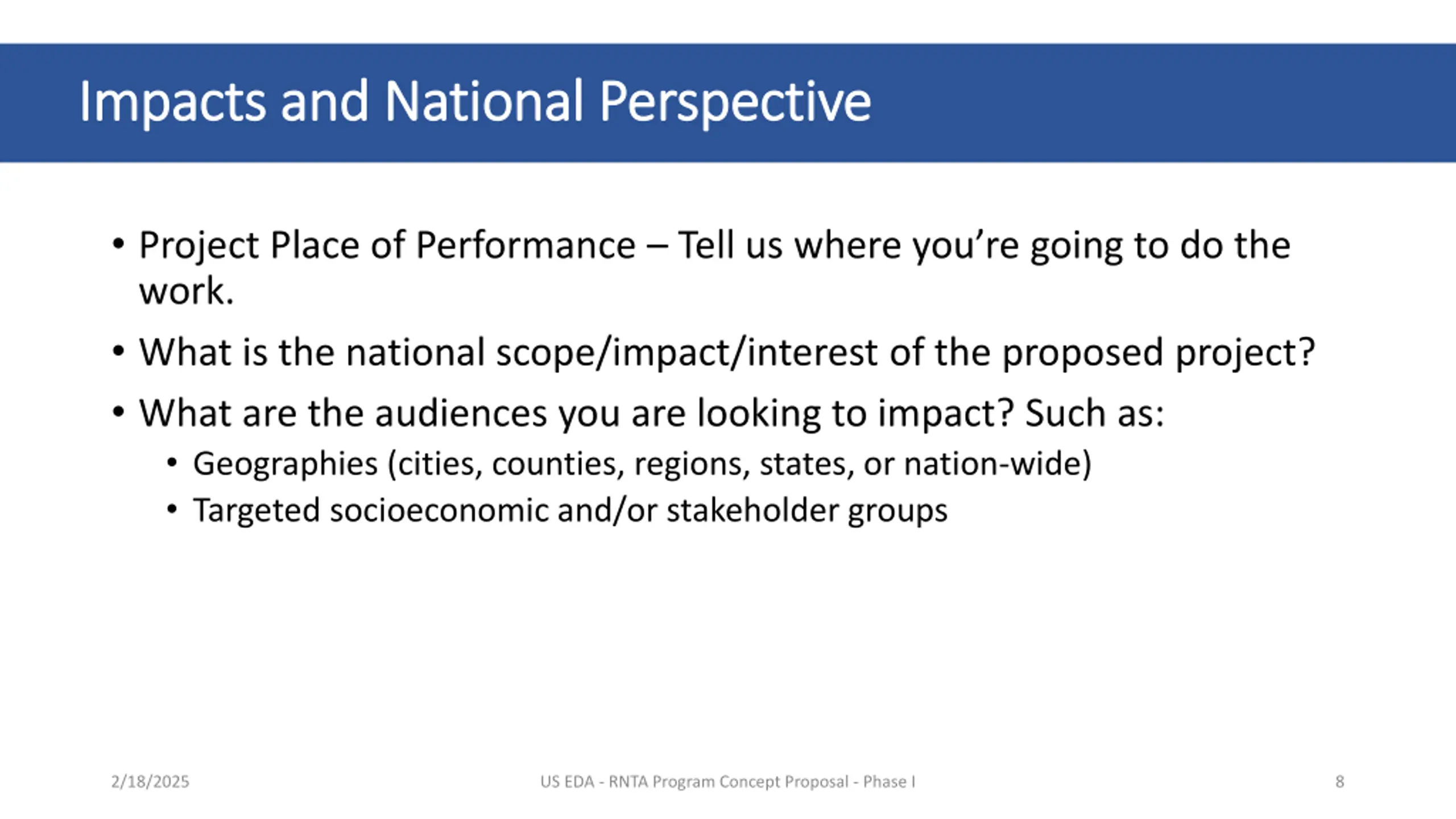 Impacts and National Perspective

• Project Place of Performance – Tell us where you’re going to do the work.

• What is the national scope/impact/interest of the proposed project?

• What are the audiences you are looking to impact? Such as:
  • Geographies (cities, counties, regions, states, or nation-wide)
  • Targeted socioeconomic and/or stakeholder groups

2/18/2025

US EDA - RNTA Program Concept Proposal - Phase I

8